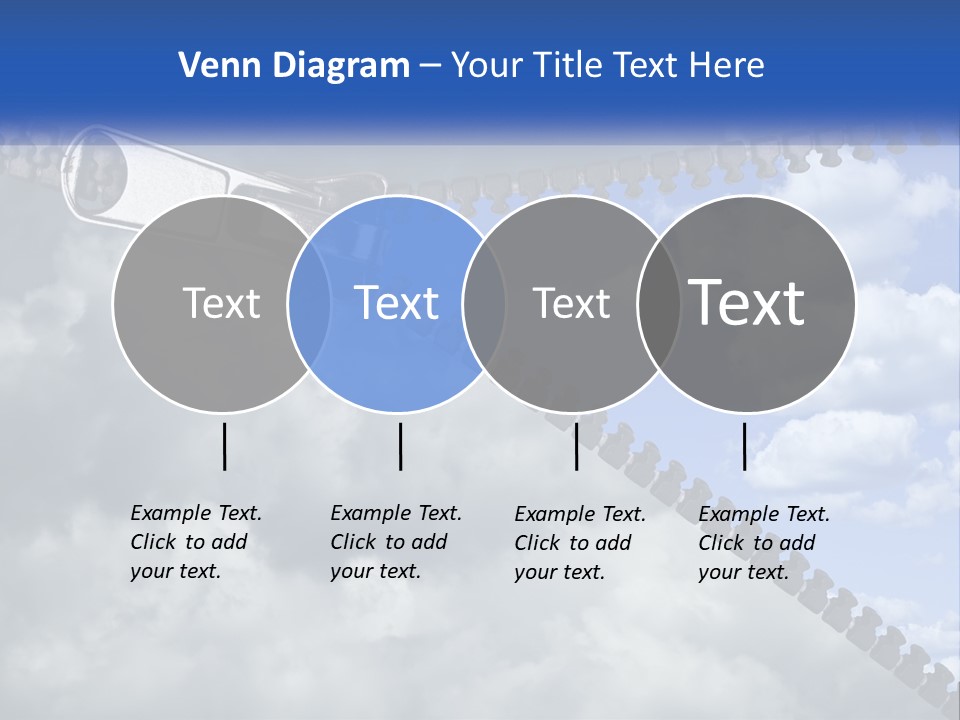 Venn Diagram – Your Title Text Here

Text

Text

Text

Text

Example Text. Click to add your text.

Example Text. Click to add your text.

Example Text. Click to add your text.

Example Text. Click to add your text.